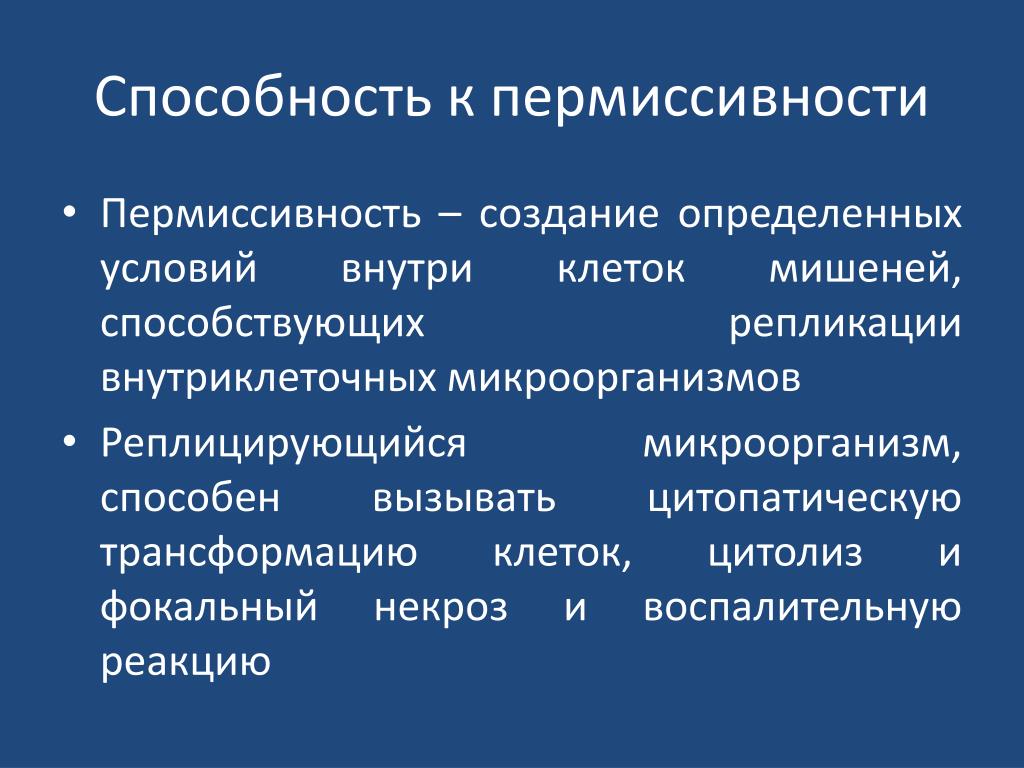 Способность к пермиссивности

• Пермиссивность – создание определенных условий внутри клеток мишеней, способствующих репликации внутриклеточных микроорганизмов

• Реплицирующийся микроорганизм, способен вызывать цитопатическую трансформацию клеток, цитолиз и фокальный некроз и воспалительную реакцию